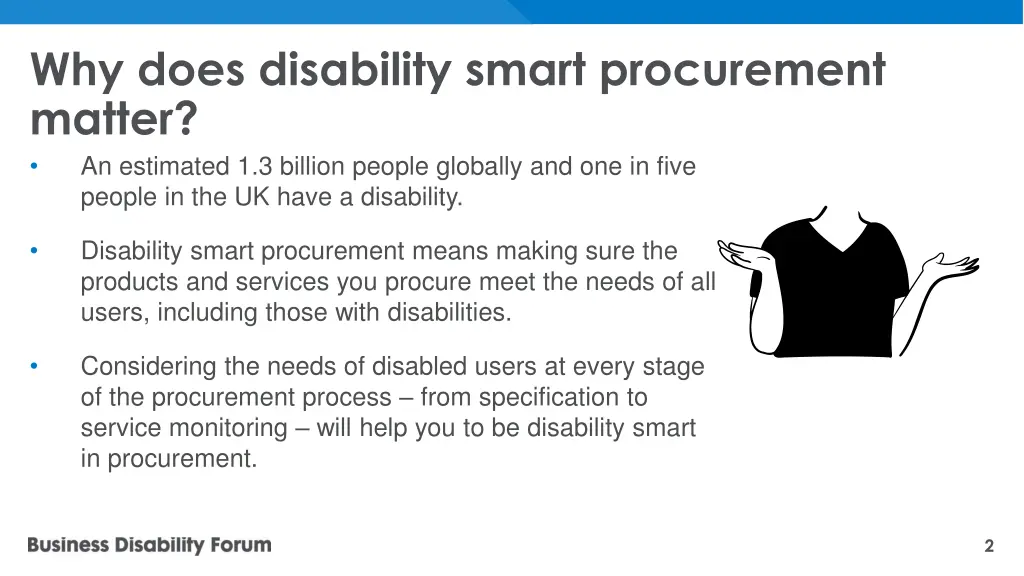 Why does disability smart procurement matter?

• An estimated 1.3 billion people globally and one in five people in the UK have a disability.

• Disability smart procurement means making sure the products and services you procure meet the needs of all users, including those with disabilities.

• Considering the needs of disabled users at every stage of the procurement process – from specification to service monitoring – will help you to be disability smart in procurement.

Business Disability Forum

2